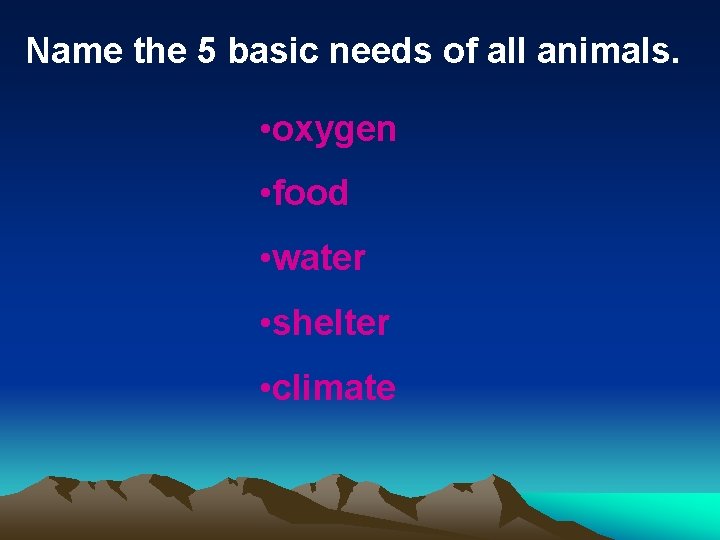 Name the 5 basic needs of all animals.

•oxygen

•food

•water

•shelter

•climate